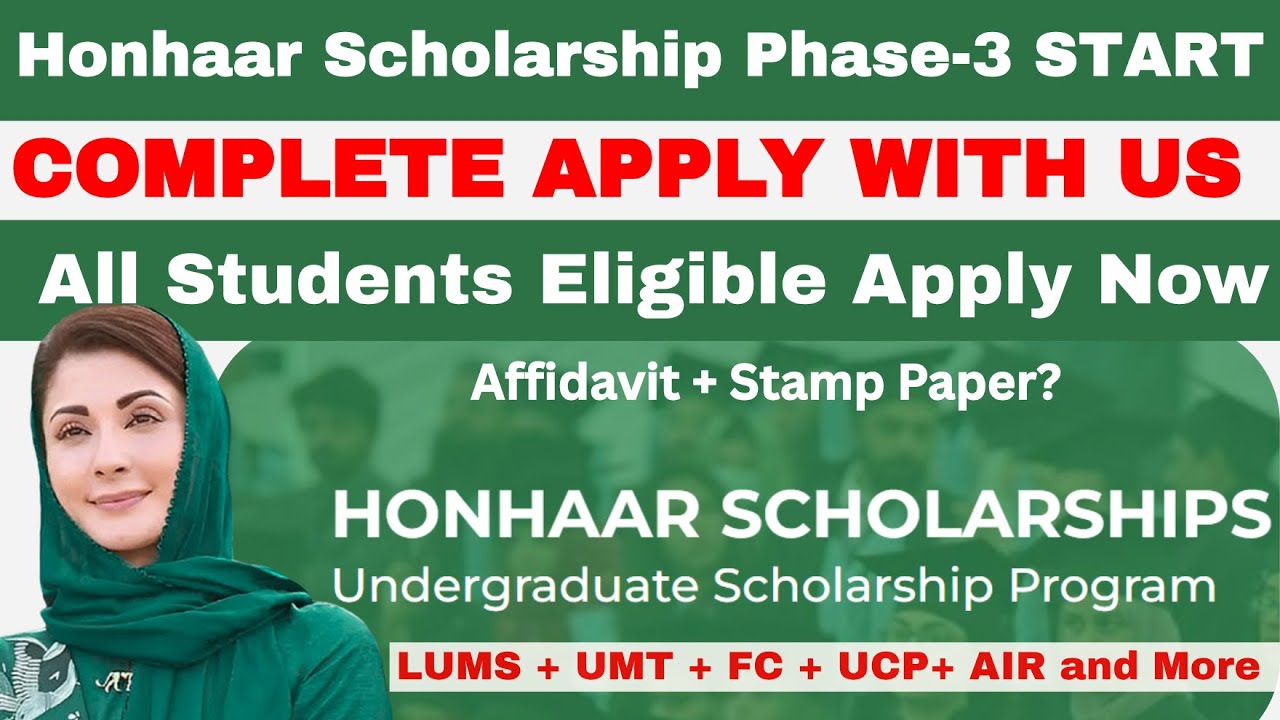 Honhaar Scholarship Phase-3 START

COMPLETE APPLY WITH US

All Students Eligible Apply Now

Affidavit + Stamp Paper?

HONHAAR SCHOLARSHIPS

Undergraduate Scholarship Program

LUMS + UMT + FC + UCP+ AIR and More